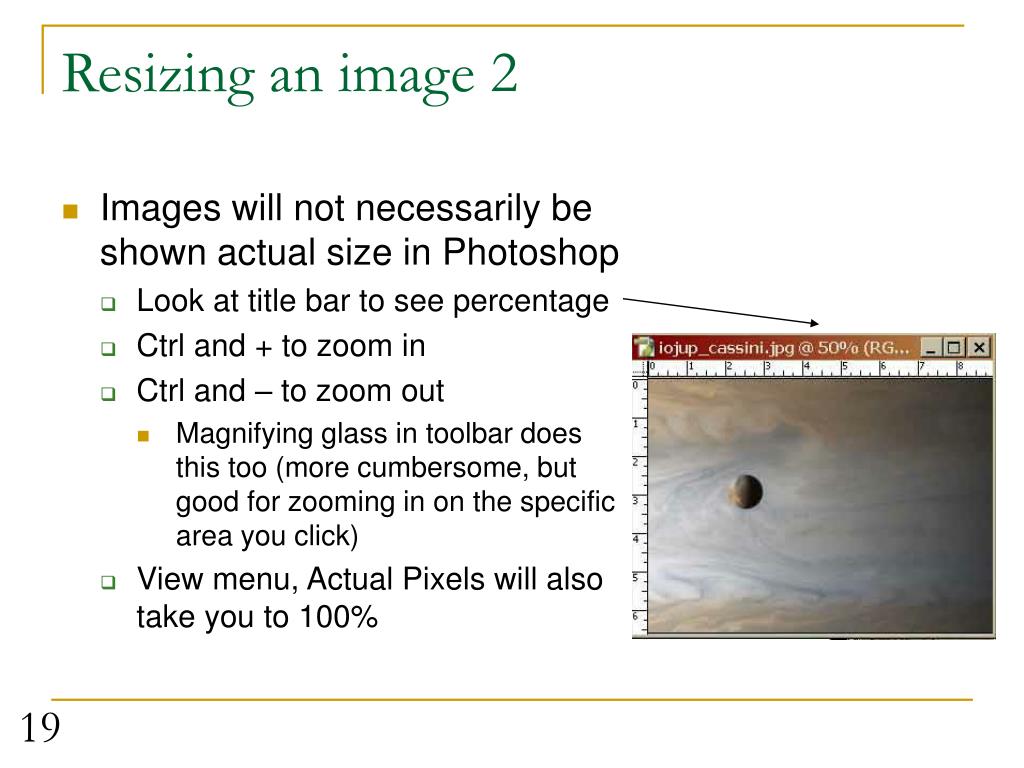 Resizing an image 2

Images will not necessarily be shown actual size in Photoshop

Look at title bar to see percentage

Ctrl and + to zoom in

Ctrl and – to zoom out

Magnifying glass in toolbar does this too (more cumbersome, but good for zooming in on the specific area you click)

View menu, Actual Pixels will also take you to 100%

iojup_cassini.jpg @ 50% (RG...

0 1 2 3 4 5 6 7 8

0 1 2 3 4 5 6

19